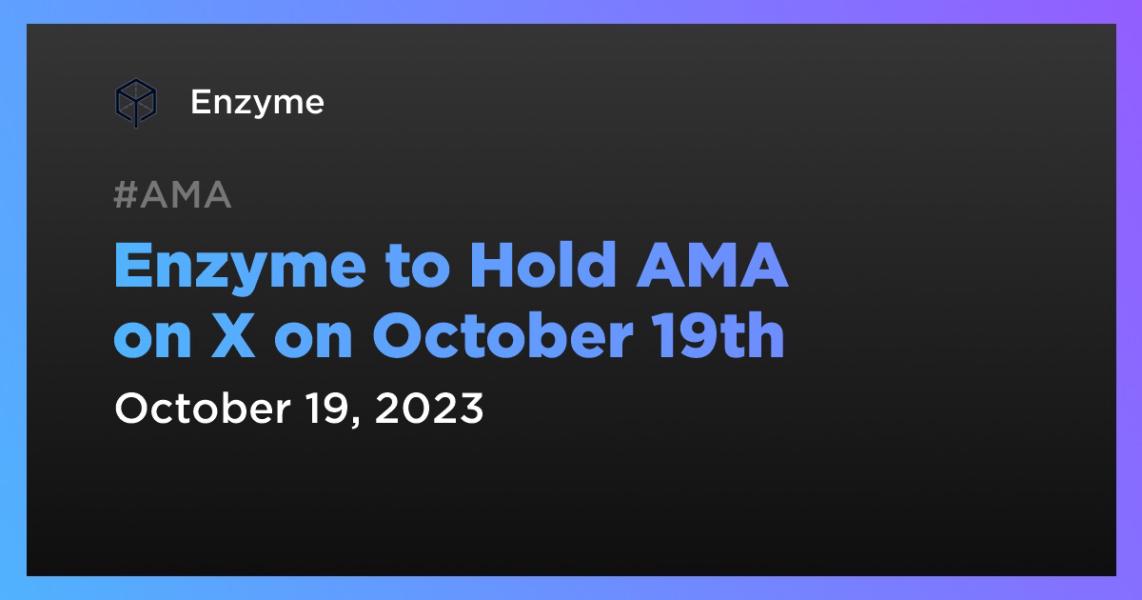 Enzyme

#AMA

Enzyme to Hold AMA on X on October 19th

October 19, 2023